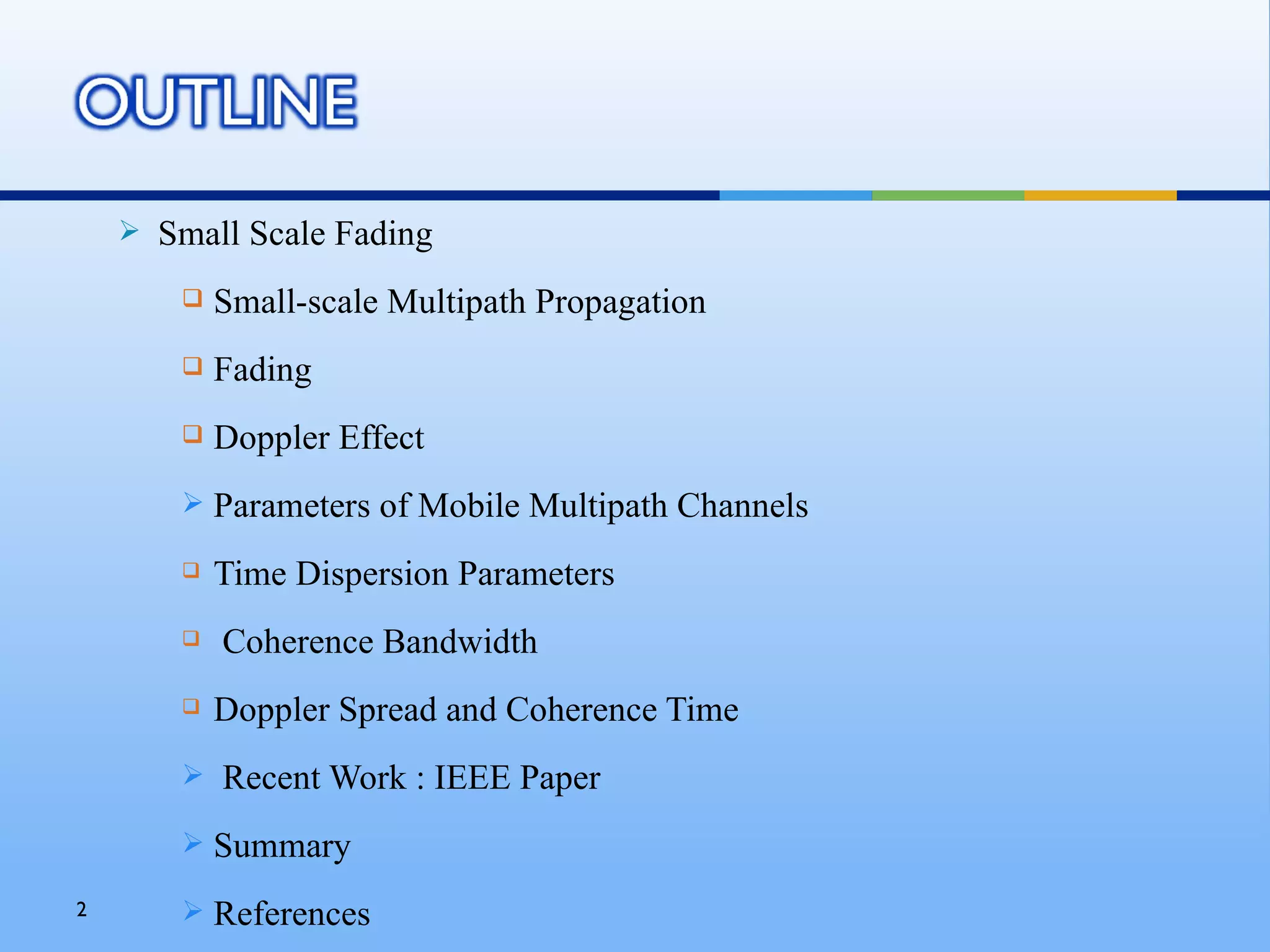 OUTLINE

➢ Small Scale Fading

❑ Small-scale Multipath Propagation

❑ Fading

❑ Doppler Effect

➢ Parameters of Mobile Multipath Channels

❑ Time Dispersion Parameters

❑ Coherence Bandwidth

❑ Doppler Spread and Coherence Time

➢ Recent Work : IEEE Paper

➢ Summary

➢ References

2